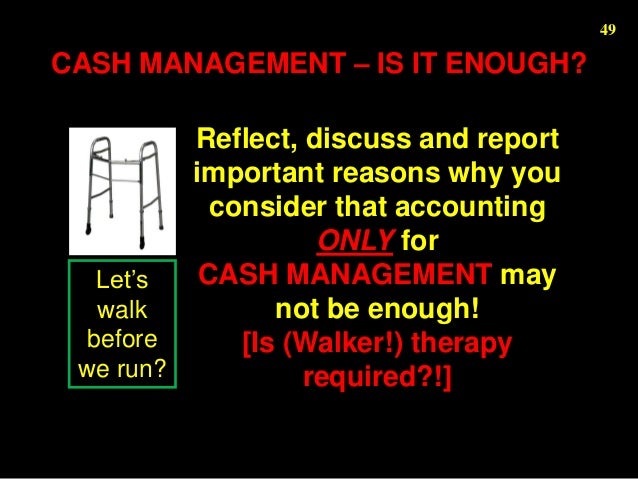 49

CASH MANAGEMENT – IS IT ENOUGH?

Let's walk before we run?

Reflect, discuss and report important reasons why you consider that accounting ONLY for CASH MANAGEMENT may not be enough! [Is (Walker!) therapy required?!]